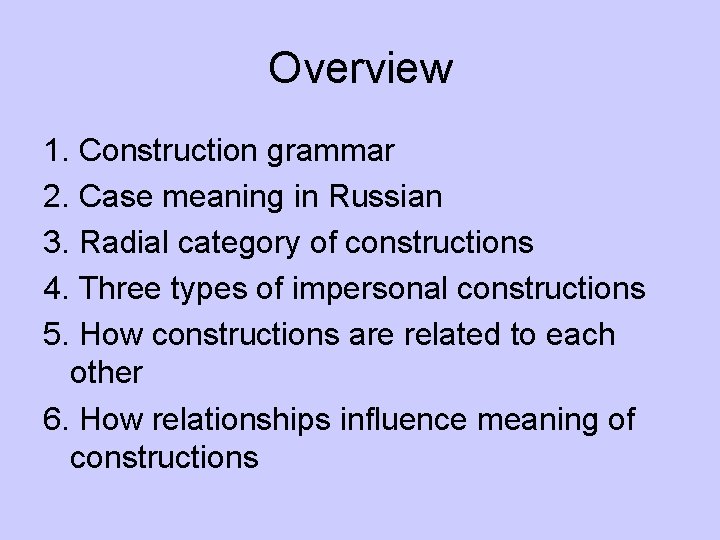 Overview

1. Construction grammar
2. Case meaning in Russian
3. Radial category of constructions
4. Three types of impersonal constructions
5. How constructions are related to each other
6. How relationships influence meaning of constructions